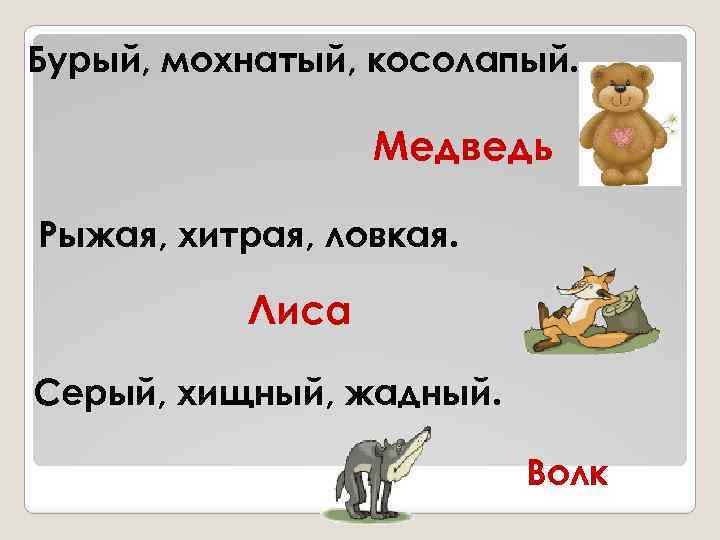 Бурый, мохнатый, косолапый.

Медведь

Рыжая, хитрая, ловкая.

Лиса

Серый, хищный, жадный.

Волк